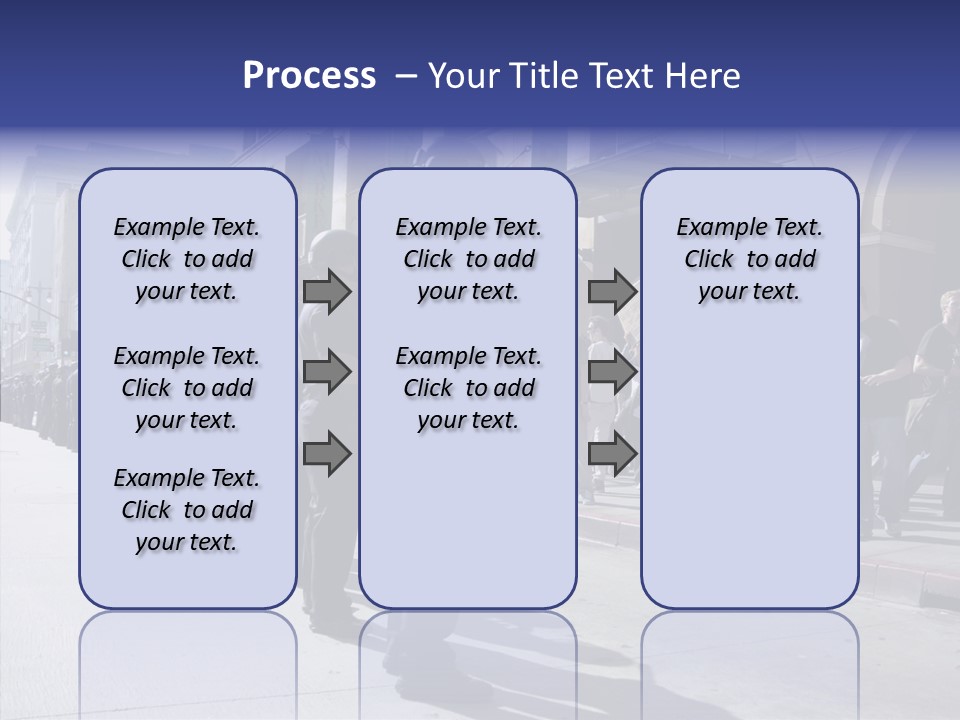 Process – Your Title Text Here

Example Text. Click to add your text.

Example Text. Click to add your text.

Example Text. Click to add your text.

Example Text. Click to add your text.

Example Text. Click to add your text.

Example Text. Click to add your text.